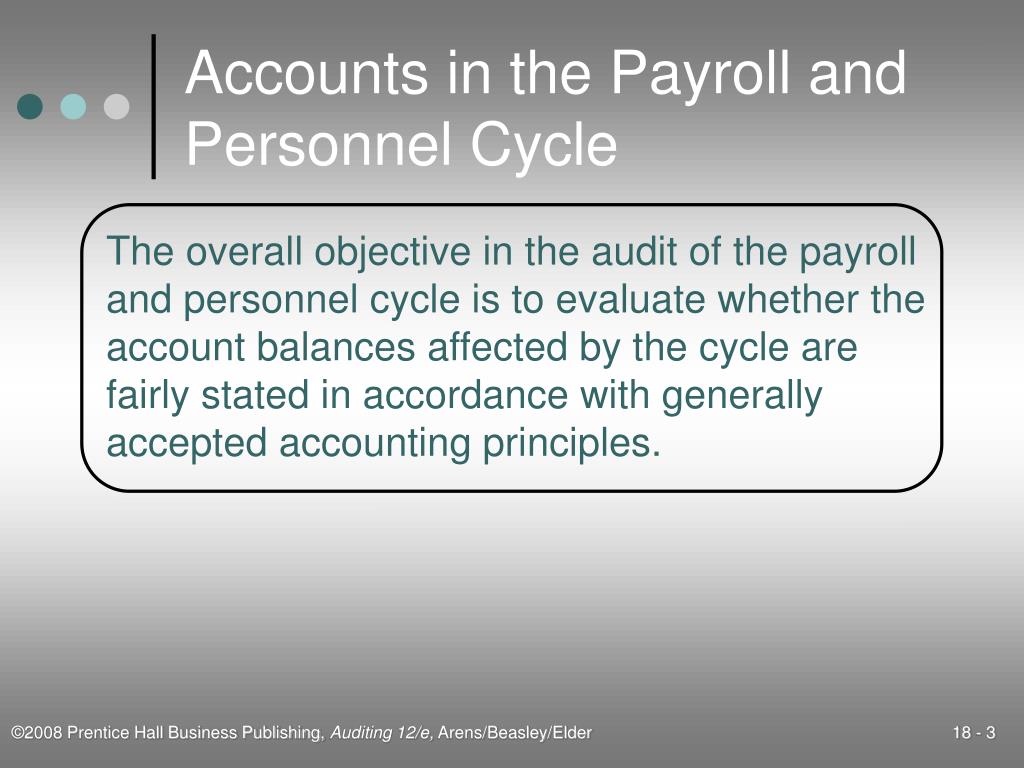 Accounts in the Payroll and Personnel Cycle

The overall objective in the audit of the payroll and personnel cycle is to evaluate whether the account balances affected by the cycle are fairly stated in accordance with generally accepted accounting principles.

©2008 Prentice Hall Business Publishing, Auditing 12/e, Arens/Beasley/Elder

18 - 3